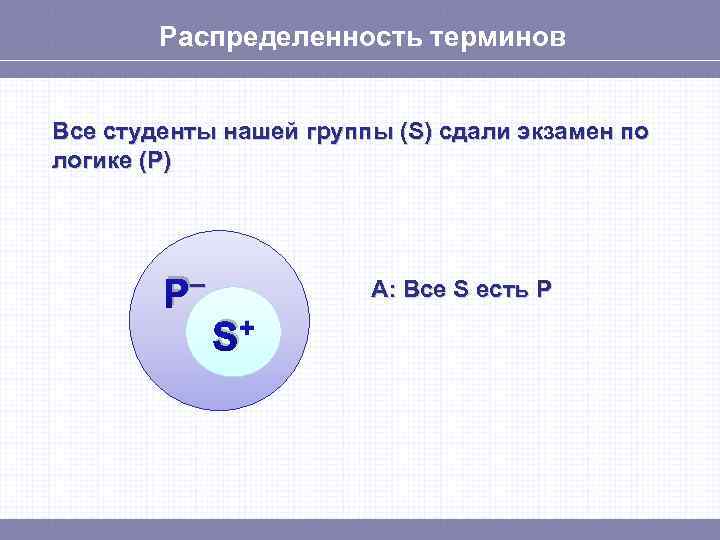 Распределенность терминов

Все студенты нашей группы (S) сдали экзамен по логике (P)

$P^-$

$S^+$

A: Все S есть P